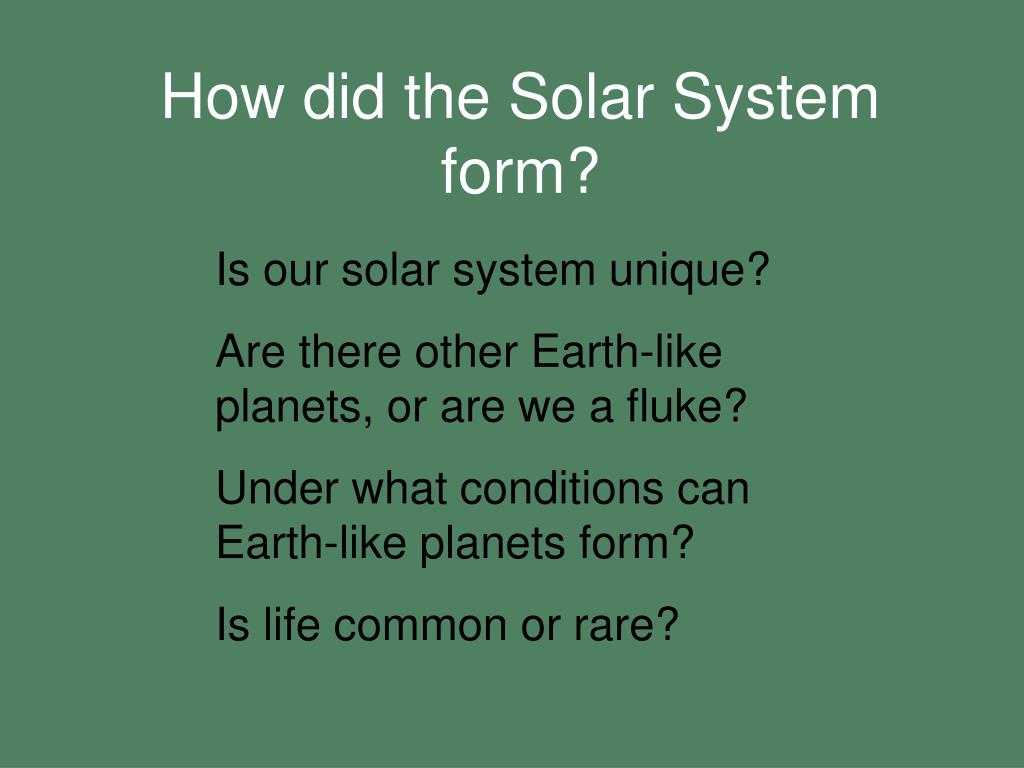 How did the Solar System form?

Is our solar system unique?

Are there other Earth-like planets, or are we a fluke?

Under what conditions can Earth-like planets form?

Is life common or rare?